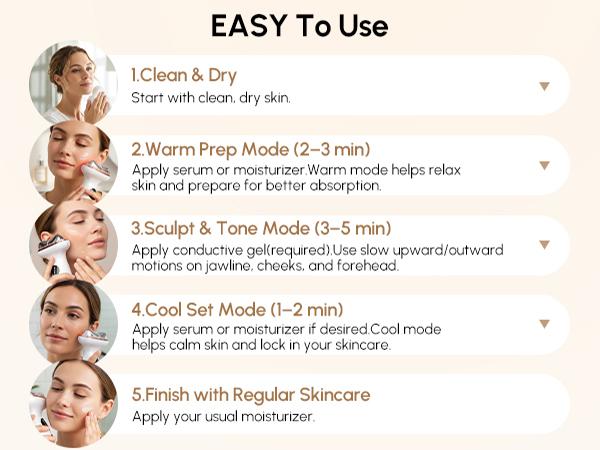 EASY To Use

1.Clean & Dry
Start with clean, dry skin.

2.Warm Prep Mode (2–3 min)
Apply serum or moisturizer.Warm mode helps relax skin and prepare for better absorption.

3.Sculpt & Tone Mode (3–5 min)
Apply conductive gel(required).Use slow upward/outward motions on jawline, cheeks, and forehead.

4.Cool Set Mode (1–2 min)
Apply serum or moisturizer if desired.Cool mode helps calm skin and lock in your skincare.

5.Finish with Regular Skincare
Apply your usual moisturizer.